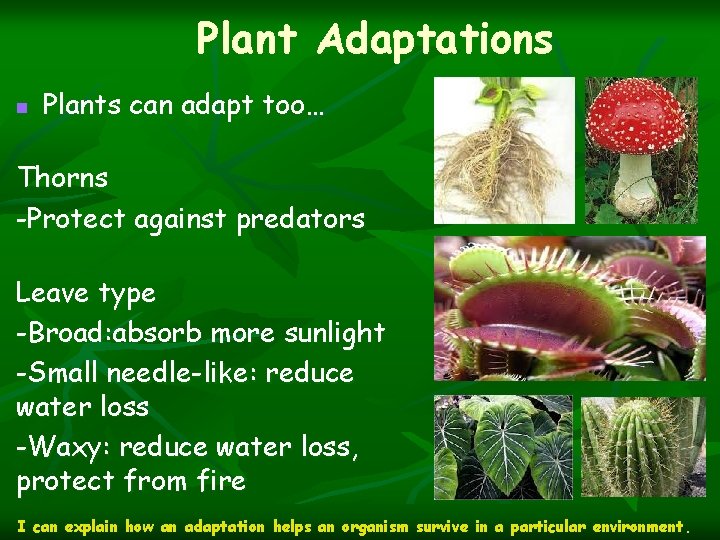 Plant Adaptations

Plants can adapt too…

Thorns
-Protect against predators

Leave type
-Broad:absorb more sunlight
-Small needle-like: reduce water loss
-Waxy: reduce water loss, protect from fire

I can explain how an adaptation helps an organism survive in a particular environment.